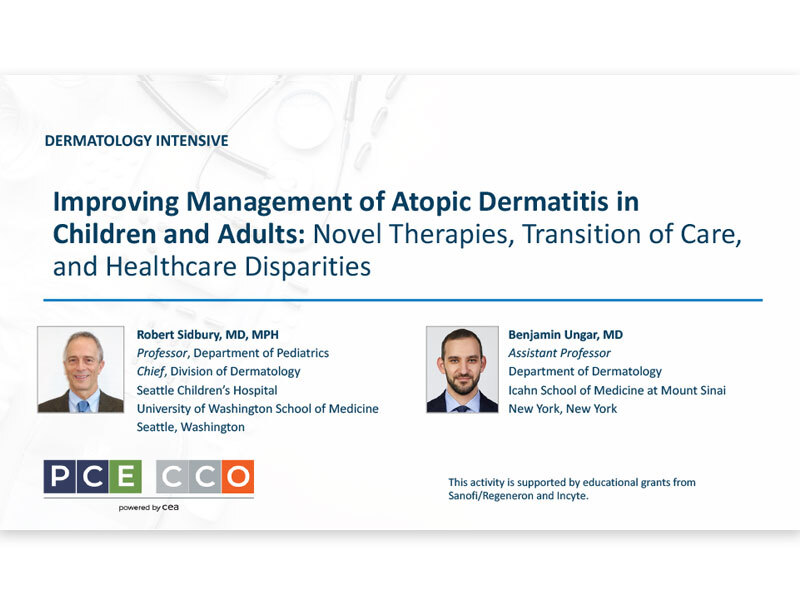 DERMATOLOGY INTENSIVE

Improving Management of Atopic Dermatitis in Children and Adults: Novel Therapies, Transition of Care, and Healthcare Disparities

Robert Sidbury, MD, MPH
Professor, Department of Pediatrics
Chief, Division of Dermatology
Seattle Children's Hospital
University of Washington School of Medicine
Seattle, Washington

Benjamin Ungar, MD
Assistant Professor
Department of Dermatology
Icahn School of Medicine at Mount Sinai
New York, New York

PCE CCO
powered by cea

This activity is supported by educational grants from Sanofi/Regeneron and Incyte.